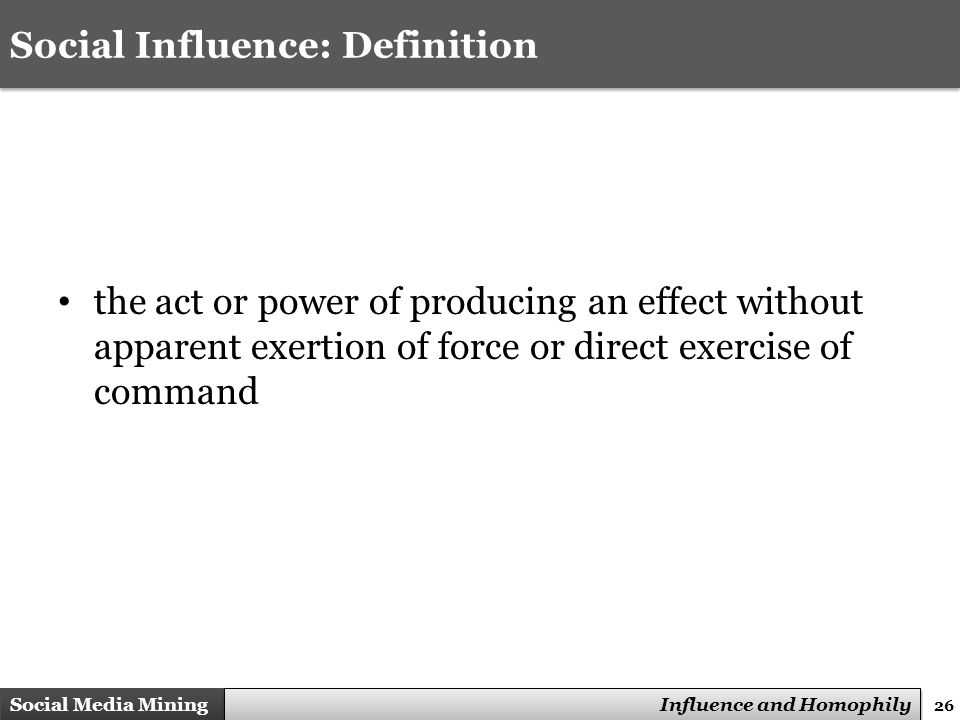 Social Influence: Definition

• the act or power of producing an effect without apparent exertion of force or direct exercise of command

Social Media Mining

Influence and Homophily

26